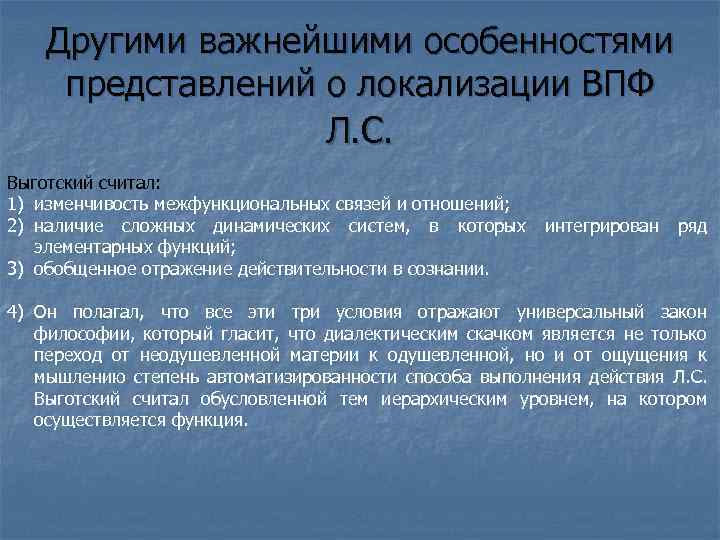 Другими важнейшими особенностями представлений о локализации ВПФ Л.С.

Выготский считал:
1) изменчивость межфункциональных связей и отношений;
2) наличие сложных динамических систем, в которых интегрирован ряд элементарных функций;
3) обобщенное отражение действительности в сознании.

4) Он полагал, что все эти три условия отражают универсальный закон философии, который гласит, что диалектическим скачком является не только переход от неодушевленной материи к одушевленной, но и от ощущения к мышлению степень автоматизированности способа выполнения действия Л.С. Выготский считал обусловленной тем иерархическим уровнем, на котором осуществляется функция.